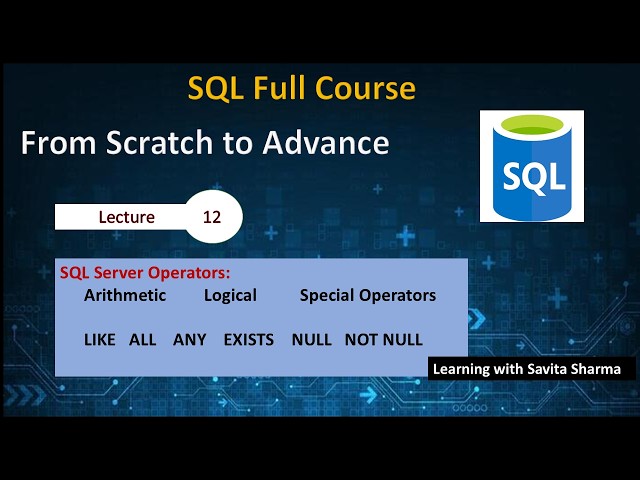 SQL Full Course

From Scratch to Advance

SQL

Lecture 12

SQL Server Operators:
Arithmetic Logical Special Operators

LIKE ALL ANY EXISTS NULL NOT NULL

Learning with Savita Sharma